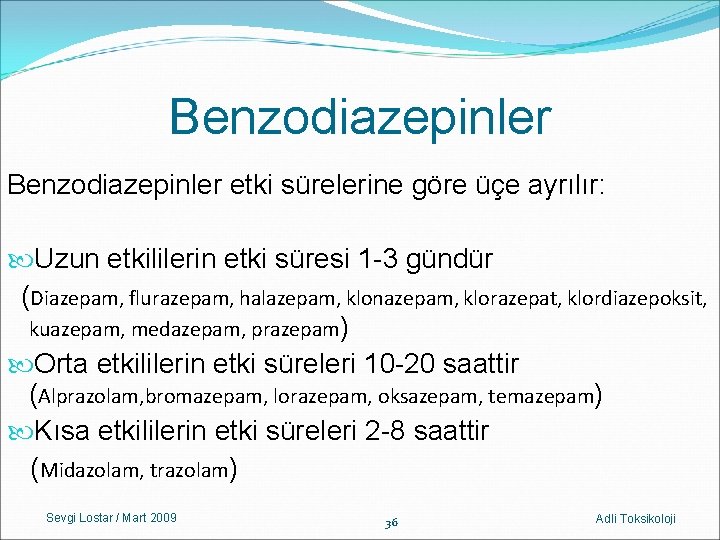 Benzodiazepinler

Benzodiazepinler etki sürelerine göre üçe ayrılır:

Uzun etkililerin etki süresi 1-3 gündür
(Diazepam, flurazepam, halazepam, klonazepam, klorazepat, klordiazepoksit, kuazepam, medazepam, prazepam)

Orta etkililerin etki süreleri 10-20 saattir
(Alprazolam,bromazepam, lorazepam, oksazepam, temazepam)

Kısa etkililerin etki süreleri 2-8 saattir
(Midazolam, trazolam)

Sevgi Lostar / Mart 2009

36

Adli Toksikoloji